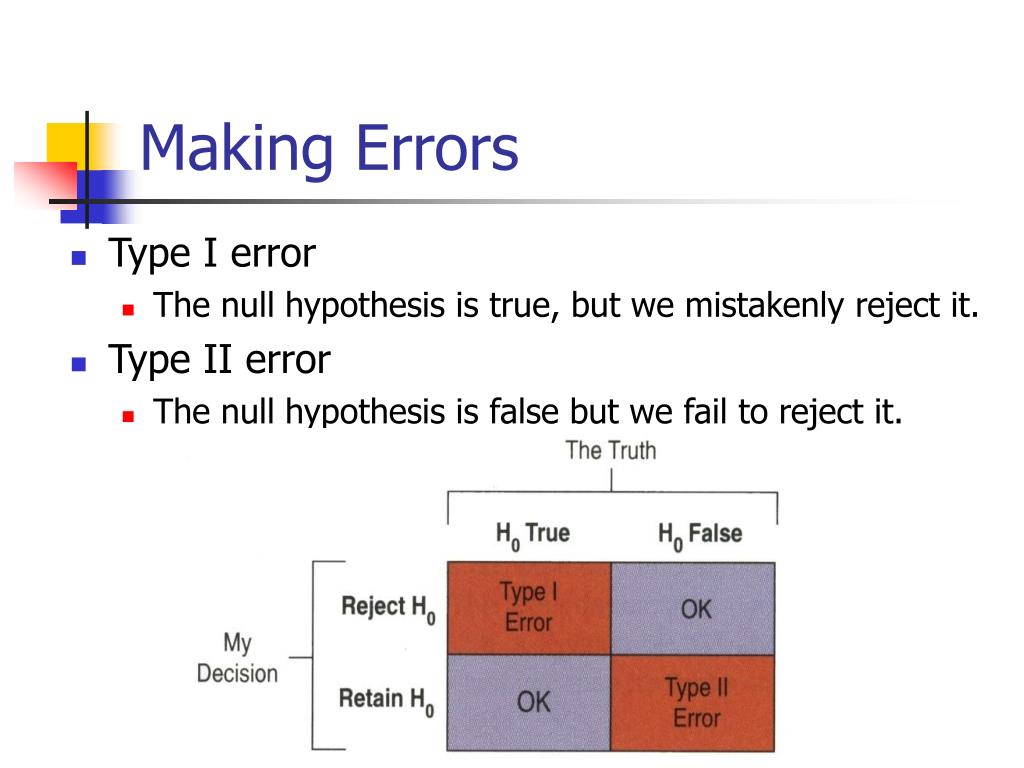 Making Errors

Type I error

The null hypothesis is true, but we mistakenly reject it.

Type II error

The null hypothesis is false but we fail to reject it.

The Truth

My Decision

| | $H_0$ True | $H_0$ False |
|---|---|---|
| Reject $H_0$ | Type I Error | OK |
| Retain $H_0$ | OK | Type II Error |